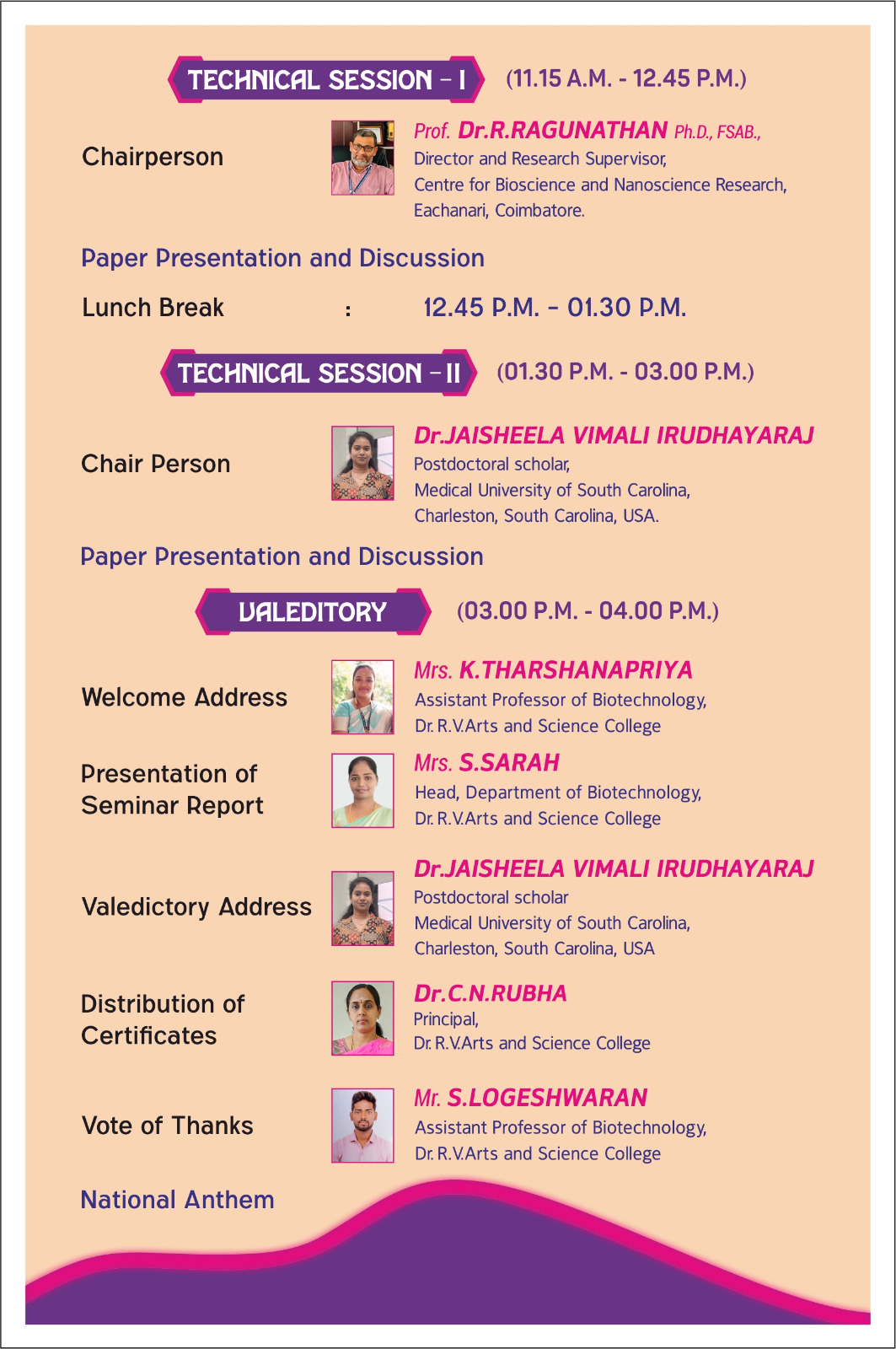 TECHNICAL SESSION – I (11.15 A.M. - 12.45 P.M.)

Chairperson

Prof. Dr.R.RAGUNATHAN Ph.D., FSAB., Director and Research Supervisor, Centre for Bioscience and Nanoscience Research, Eachanari, Coimbatore.

Paper Presentation and Discussion

Lunch Break : 12.45 P.M. – 01.30 P.M.

TECHNICAL SESSION – II (01.30 P.M. - 03.00 P.M.)

Chair Person

Dr.JAISHEELA VIMALI IRUDHAYARAJ Postdoctoral scholar, Medical University of South Carolina, Charleston, South Carolina, USA.

Paper Presentation and Discussion

VALEDITORY (03.00 P.M. - 04.00 P.M.)

Welcome Address

Mrs. K.THARSHANAPRIYA Assistant Professor of Biotechnology, Dr. R.V.Arts and Science College

Presentation of Seminar Report

Mrs. S.SARAH Head, Department of Biotechnology, Dr. R.V.Arts and Science College

Valedictory Address

Dr.JAISHEELA VIMALI IRUDHAYARAJ Postdoctoral scholar Medical University of South Carolina, Charleston, South Carolina, USA

Distribution of Certificates

Dr.C.N.RUBHA Principal, Dr. R.V.Arts and Science College

Vote of Thanks

Mr. S.LOGESHWARAN Assistant Professor of Biotechnology, Dr. R.V.Arts and Science College

National Anthem